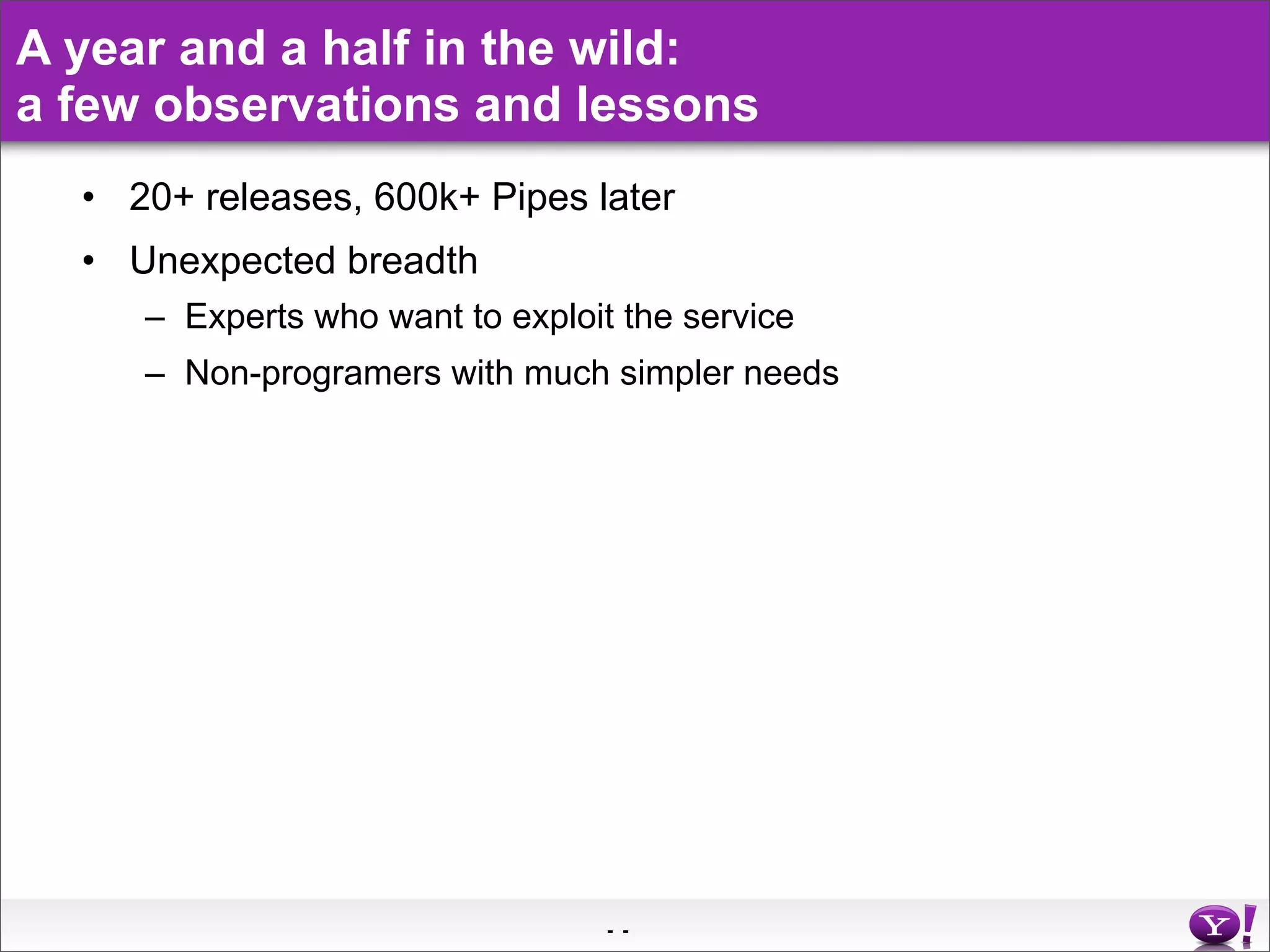 A year and a half in the wild:
a few observations and lessons

• 20+ releases, 600k+ Pipes later
• Unexpected breadth
– Experts who want to exploit the service
– Non-programers with much simpler needs

- -

Y!